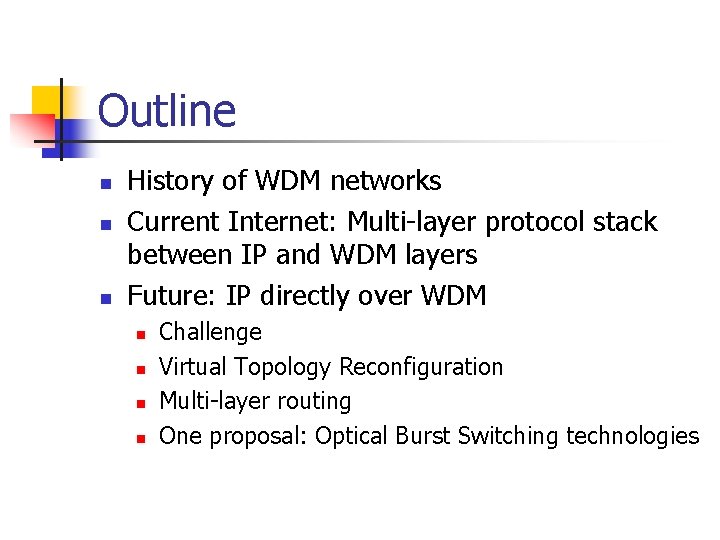 Outline

- History of WDM networks
- Current Internet: Multi-layer protocol stack between IP and WDM layers
- Future: IP directly over WDM
  - Challenge
  - Virtual Topology Reconfiguration
  - Multi-layer routing
  - One proposal: Optical Burst Switching technologies